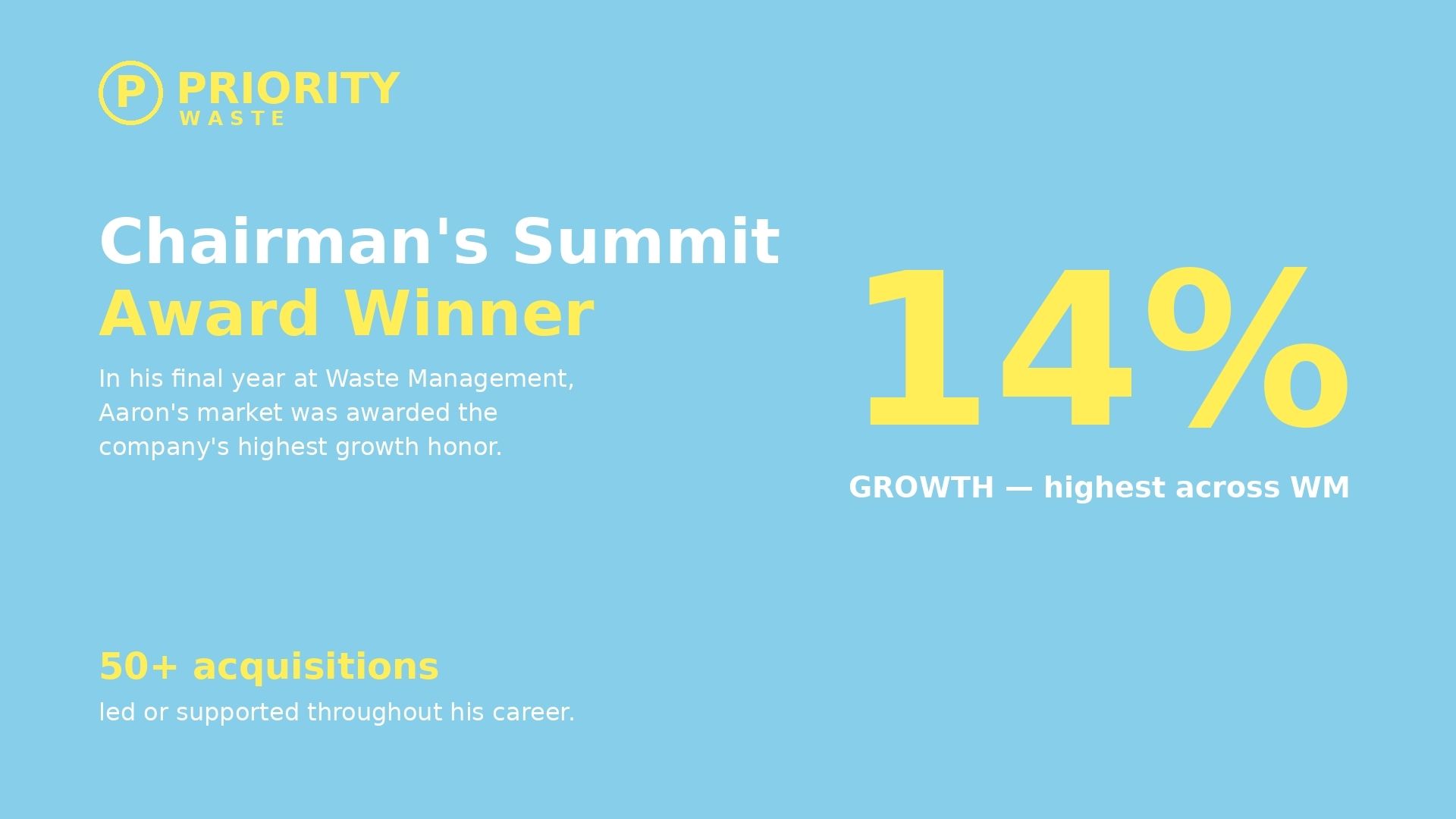 P PRIORITY
WASTE

Chairman's Summit
Award Winner

In his final year at Waste Management, Aaron's market was awarded the company's highest growth honor.

14%

GROWTH — highest across WM

50+ acquisitions

led or supported throughout his career.